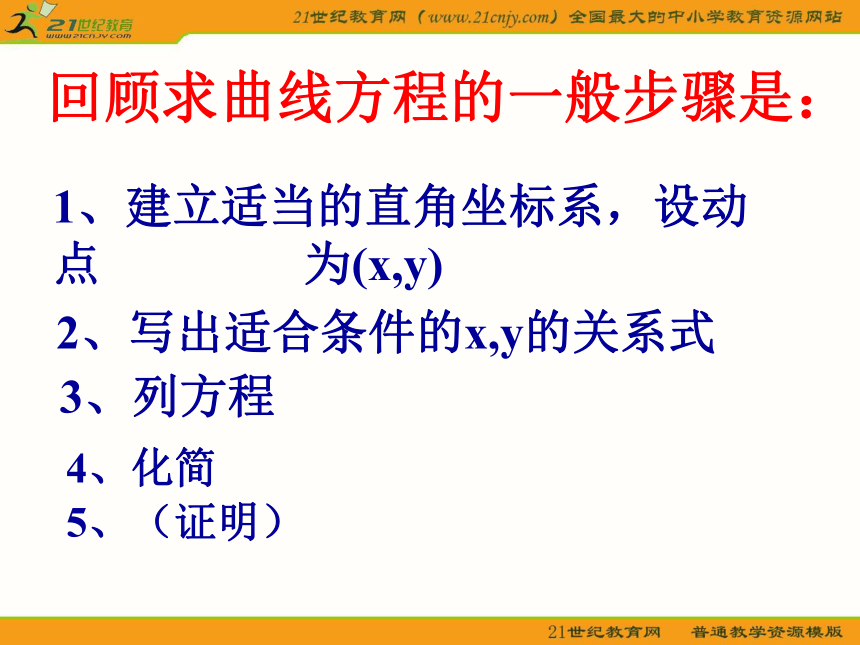 21世纪教育
www.21cnjy.com

21世纪教育网（www.21cnjy.com）全国最大的中小学教育资源网站

回顾求曲线方程的一般步骤是：

1、建立适当的直角坐标系，设动点 为(x,y)

2、写出适合条件的x,y的关系式

3、列方程

4、化简

5、（证明）

21世纪教育网 普通教学资源模版